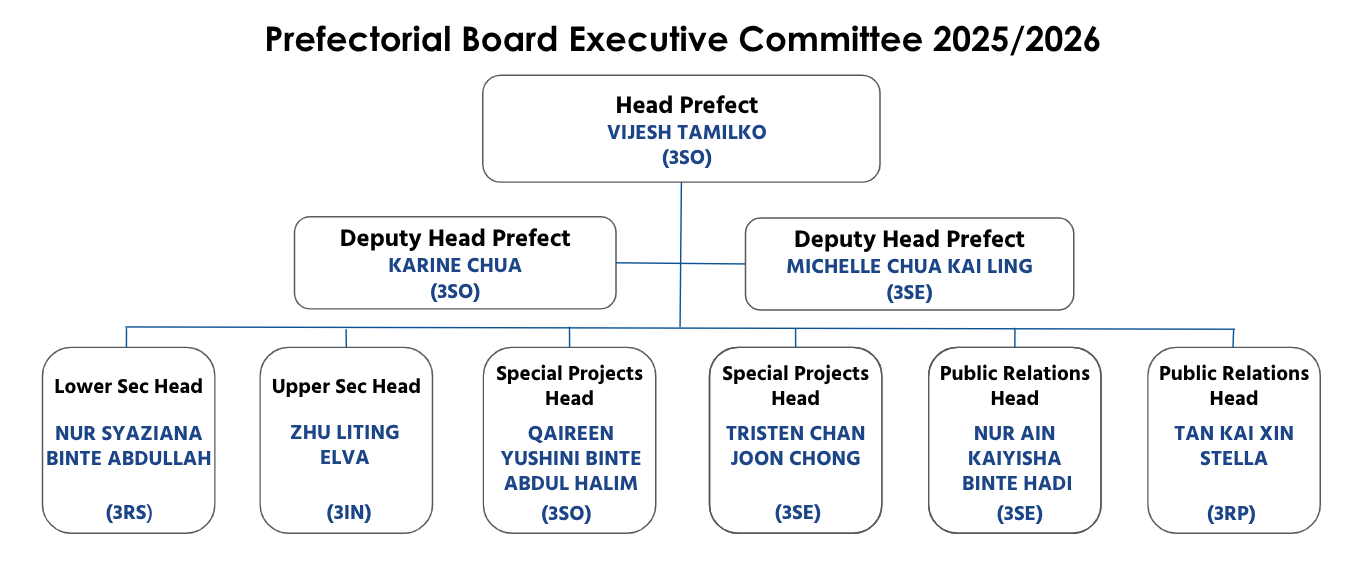 Prefectorial Board Executive Committee 2025/2026

Head Prefect
VIJESH TAMILKO
(3SO)

Deputy Head Prefect
KARINE CHUA
(3SO)

Deputy Head Prefect
MICHELLE CHUA KAI LING
(3SE)

Lower Sec Head
NUR SYAZIANA BINTE ABDULLAH
(3RS)

Upper Sec Head
ZHU LITING ELVA
(3IN)

Special Projects Head
QAIREEN YUSHINI BINTE ABDUL HALIM
(3SO)

Special Projects Head
TRISTEN CHAN JOON CHONG
(3SE)

Public Relations Head
NUR AIN KAIYISHA BINTE HADI
(3SE)

Public Relations Head
TAN KAI XIN STELLA
(3RP)